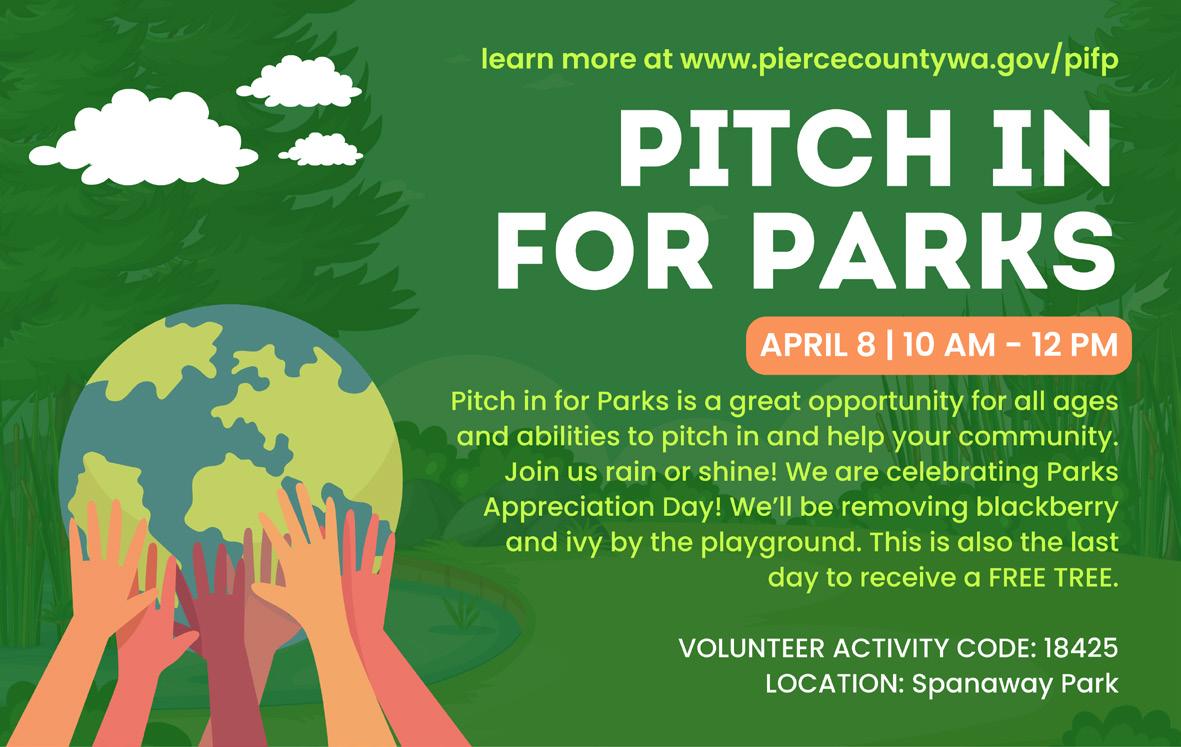 learn more at www.piercecountywa.gov/pifp

PITCH IN FOR PARKS

APRIL 8 | 10 AM - 12 PM

Pitch in for Parks is a great opportunity for all ages and abilities to pitch in and help your community. Join us rain or shine! We are celebrating Parks Appreciation Day! We'll be removing blackberry and ivy by the playground. This is also the last day to receive a FREE TREE.

VOLUNTEER ACTIVITY CODE: 18425
LOCATION: Spanaway Park